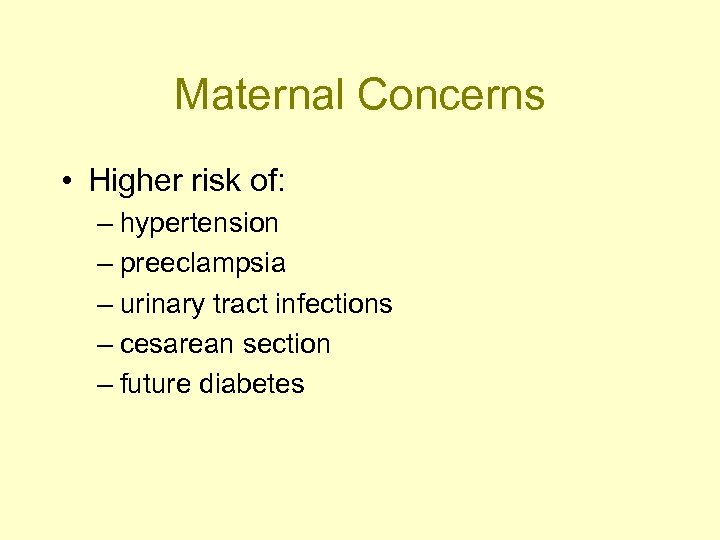 Maternal Concerns

• Higher risk of:
– hypertension
– preeclampsia
– urinary tract infections
– cesarean section
– future diabetes